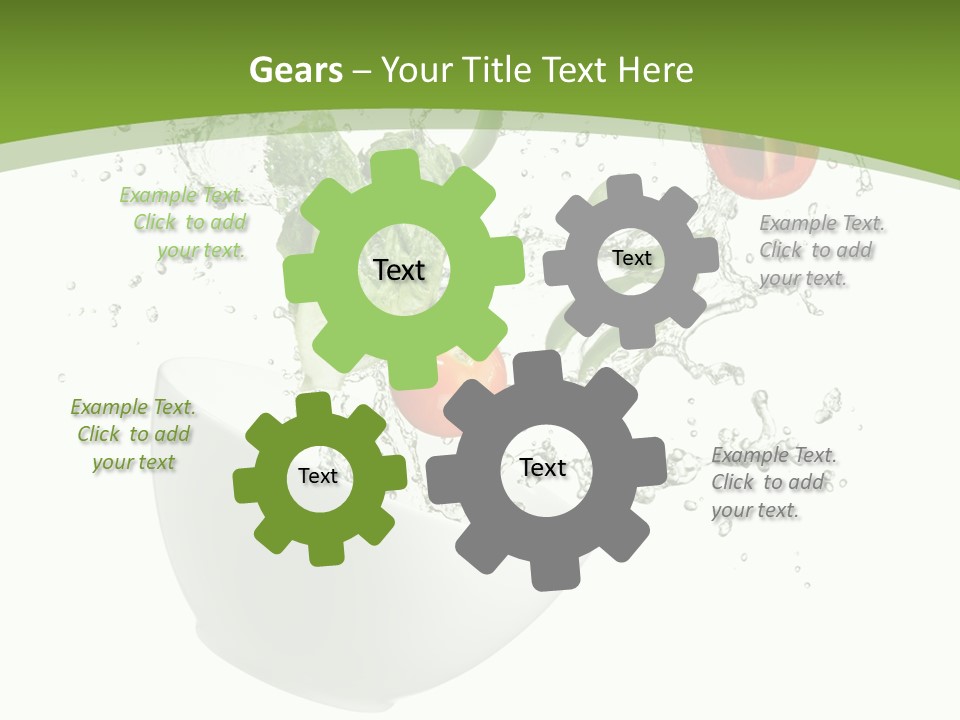 Gears – Your Title Text Here

Example Text. Click to add your text.

Text

Text

Example Text. Click to add your text.

Example Text. Click to add your text

Text

Text

Example Text. Click to add your text.